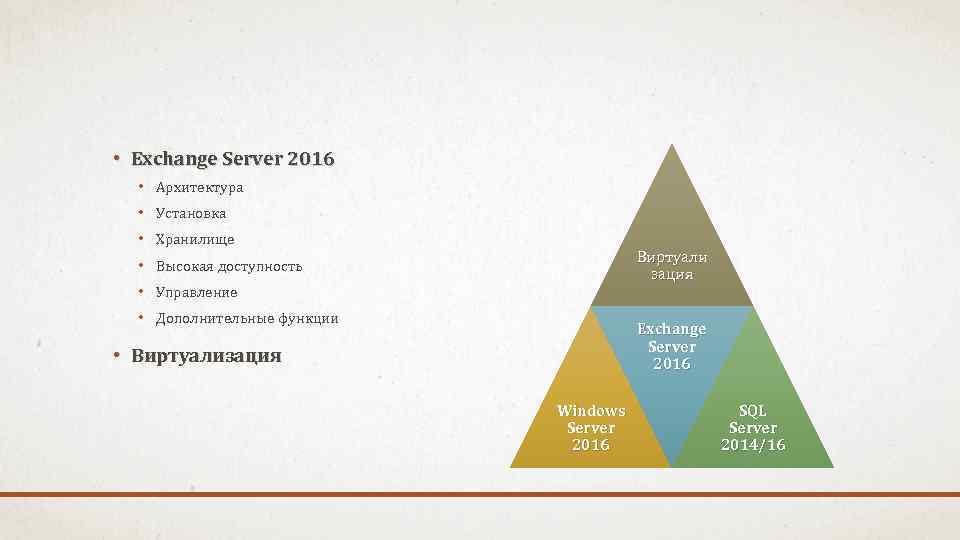 • Exchange Server 2016
  • Архитектура
  • Установка
  • Хранилище
  • Высокая доступность
  • Управление
  • Дополнительные функции
• Виртуализация

Виртуализация

Exchange Server 2016

Windows Server 2016

SQL Server 2014/16